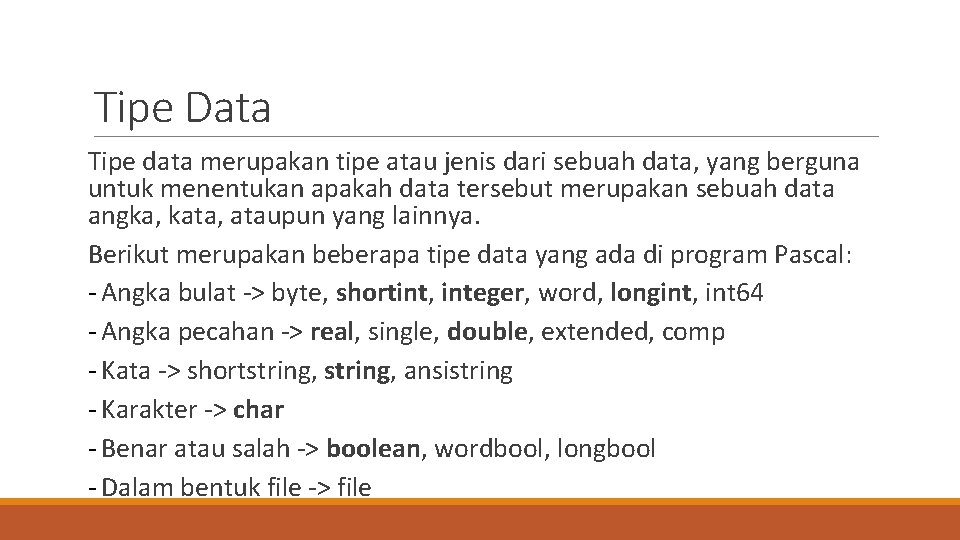 Tipe Data

Tipe data merupakan tipe atau jenis dari sebuah data, yang berguna untuk menentukan apakah data tersebut merupakan sebuah data angka, kata, ataupun yang lainnya.

Berikut merupakan beberapa tipe data yang ada di program Pascal:

- Angka bulat -> byte, shortint, integer, word, longint, int64

- Angka pecahan -> real, single, double, extended, comp

- Kata -> shortstring, string, ansistring

- Karakter -> char

- Benar atau salah -> boolean, wordbool, longbool

- Dalam bentuk file -> file